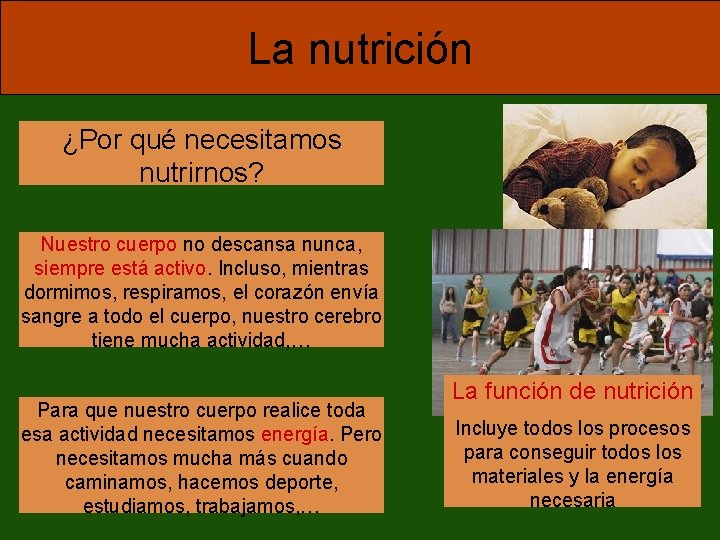 La nutrición

¿Por qué necesitamos nutrirnos?

Nuestro cuerpo no descansa nunca, siempre está activo. Incluso, mientras dormimos, respiramos, el corazón envía sangre a todo el cuerpo, nuestro cerebro tiene mucha actividad,…

Para que nuestro cuerpo realice toda esa actividad necesitamos energía. Pero necesitamos mucha más cuando caminamos, hacemos deporte, estudiamos, trabajamos,…

La función de nutrición

Incluye todos los procesos para conseguir todos los materiales y la energía necesaria